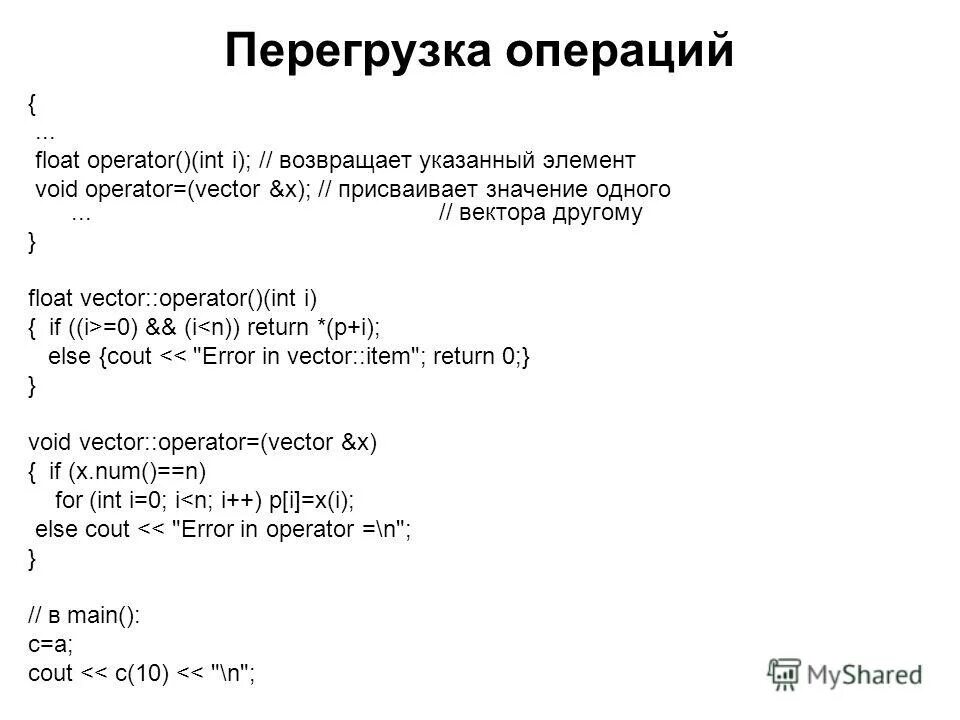 Перегрузка операций

{
...
float operator()(int i); // возвращает указанный элемент
void operator=(vector &x); // присваивает значение одного
... // вектора другому
}

float vector::operator()(int i)
{ if ((i>=0) && (i<n)) return *(p+i);
else {cout << "Error in vector::item"; return 0;}
}

void vector::operator=(vector &x)
{ if (x.num()==n)
for (int i=0; i<n; i++) p[i]=x(i);
else cout << "Error in operator =\n";
}

// в main():
c=a;
cout << c(10) << "\n";

MyShared